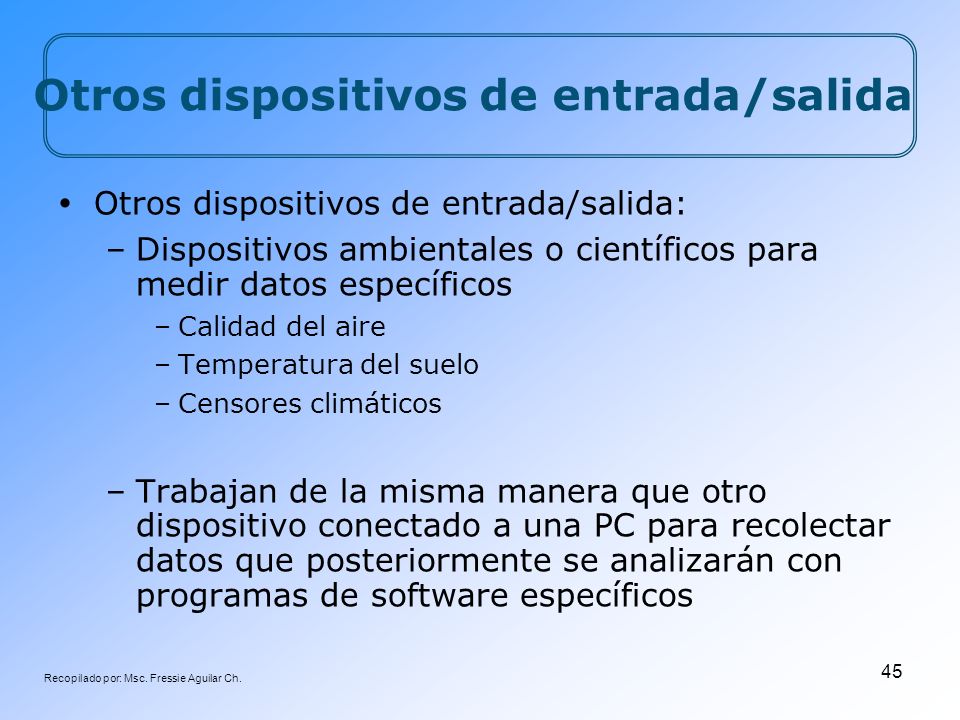 Otros dispositivos de entrada/salida

• Otros dispositivos de entrada/salida:
– Dispositivos ambientales o científicos para medir datos específicos
– Calidad del aire
– Temperatura del suelo
– Censores climáticos

– Trabajan de la misma manera que otro dispositivo conectado a una PC para recolectar datos que posteriormente se analizarán con programas de software específicos

Recopilado por: Msc. Fressie Aguilar Ch.

45